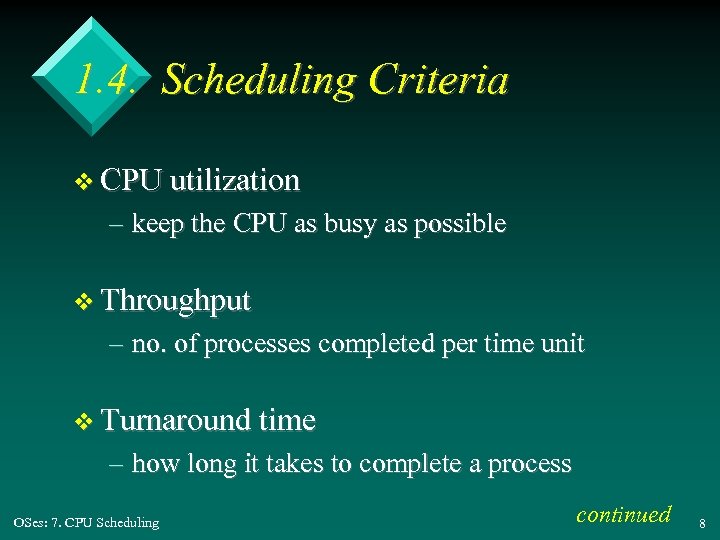 1.4. Scheduling Criteria

❖ CPU utilization
– keep the CPU as busy as possible

❖ Throughput
– no. of processes completed per time unit

❖ Turnaround time
– how long it takes to complete a process

continued

OSes: 7. CPU Scheduling

8